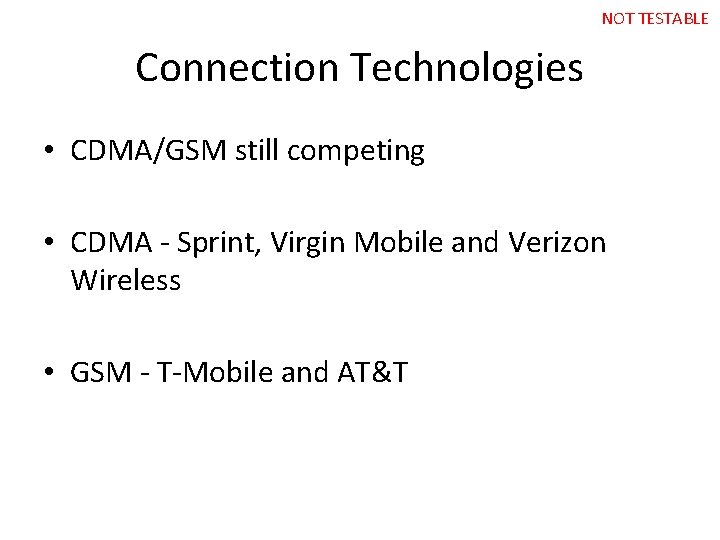 NOT TESTABLE

Connection Technologies

• CDMA/GSM still competing

• CDMA - Sprint, Virgin Mobile and Verizon Wireless

• GSM - T-Mobile and AT&T